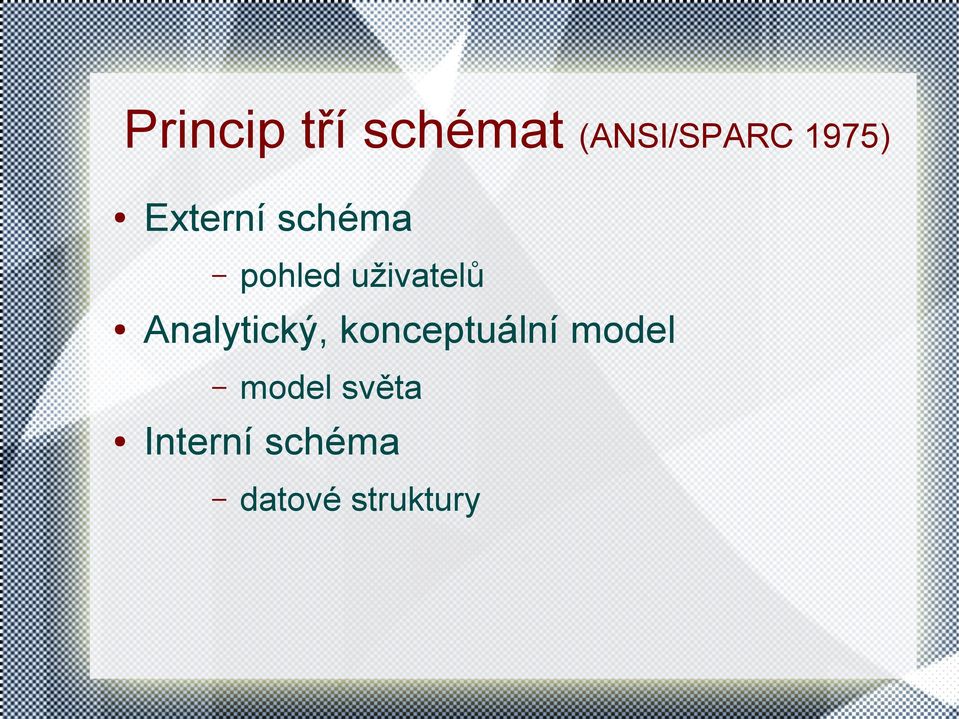 Princip tří schémat (ANSI/SPARC 1975)

• Externí schéma
  – pohled uživatelů
• Analytický, konceptuální model
  – model světa
• Interní schéma
  – datové struktury